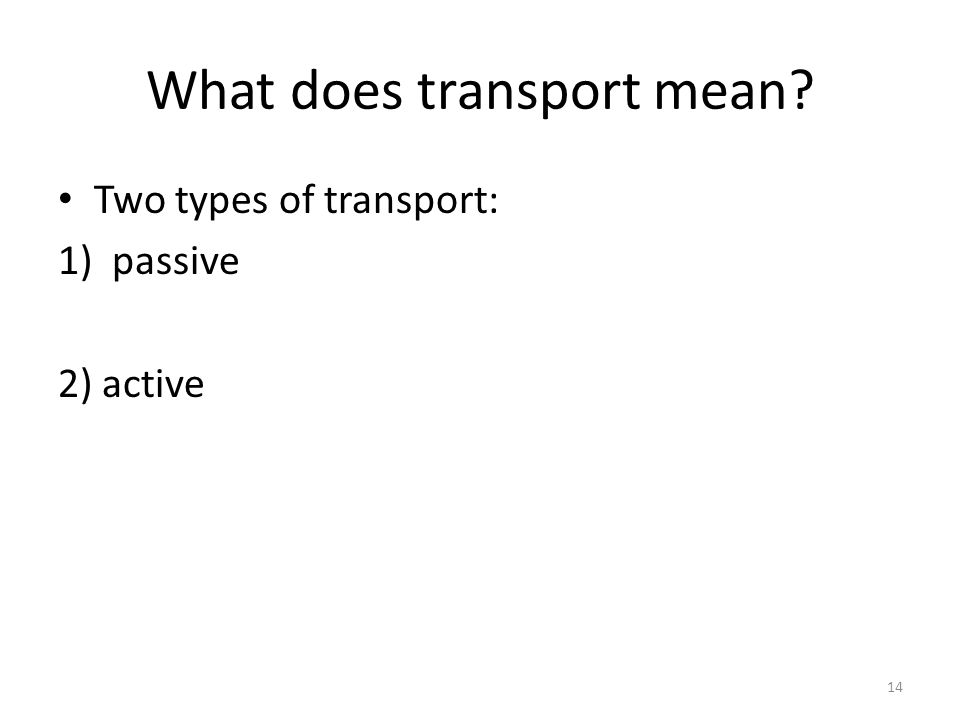 What does transport mean?

• Two types of transport:
1) passive

2) active

14